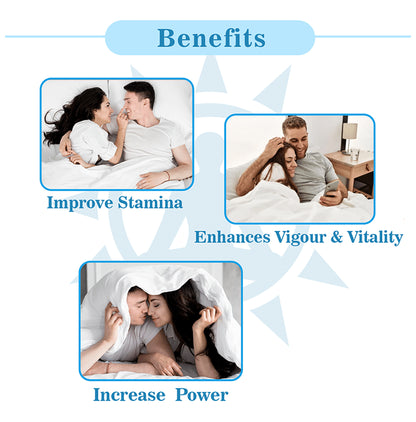 Benefits

Improve Stamina

Enhances Vigour & Vitality

Increase Power